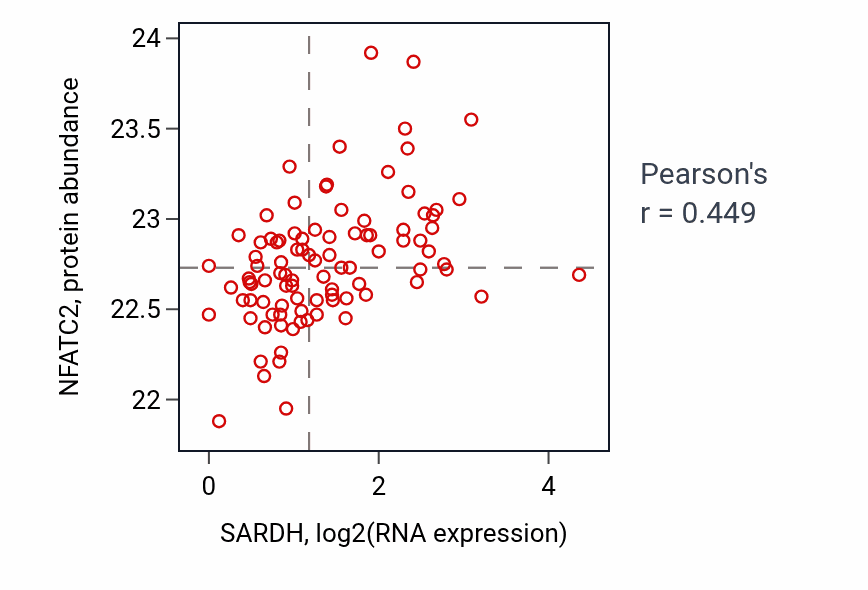 NFATC2, protein abundance

24
23.5
23
22.5
22

0
2
4

SARDH, log2(RNA expression)

Pearson's
r = 0.449